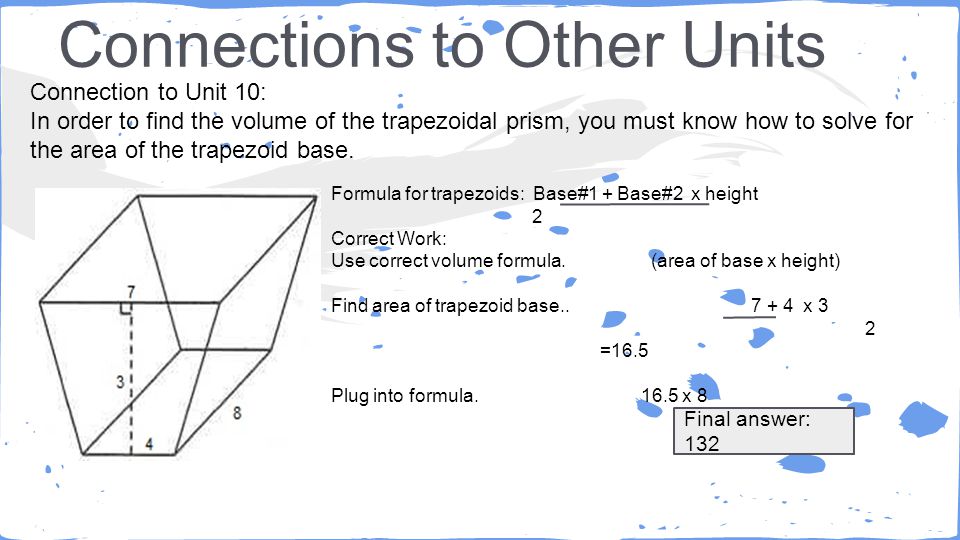 Connections to Other Units

Connection to Unit 10:
In order to find the volume of the trapezoidal prism, you must know how to solve for the area of the trapezoid base.

7
3
4
8

Formula for trapezoids: Base#1 + Base#2 x height
2

Correct Work:
Use correct volume formula. (area of base x height)

Find area of trapezoid base.. 7 + 4 x 3
2

=16.5

Plug into formula. 16.5 x 8

Final answer:
132